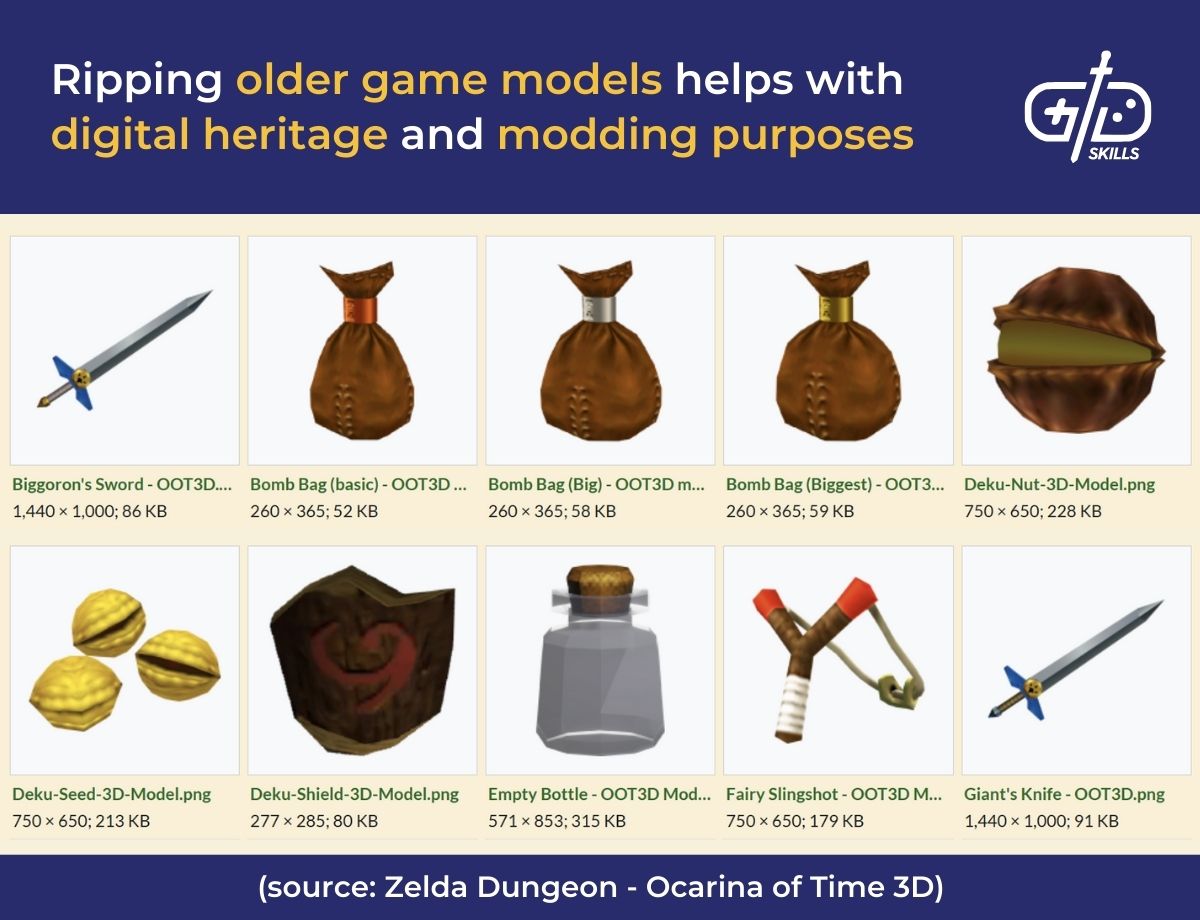 Ripping older game models helps with digital heritage and modding purposes

SKILLS

Biggoron's Sword - OOT3D....
1,440 × 1,000; 86 KB

Bomb Bag (basic) - OOT3D ...
260 × 365; 52 KB

Bomb Bag (Big) - OOT3D m...
260 × 365; 58 KB

Bomb Bag (Biggest) - OOT3...
260 × 365; 59 KB

Deku-Nut-3D-Model.png
750 × 650; 228 KB

Deku-Seed-3D-Model.png
750 × 650; 213 KB

Deku-Shield-3D-Model.png
277 × 285; 80 KB

Empty Bottle - OOT3D Mod...
571 × 853; 315 KB

Fairy Slingshot - OOT3D M...
750 × 650; 179 KB

Giant's Knife - OOT3D.png
1,440 × 1,000; 91 KB

(source: Zelda Dungeon - Ocarina of Time 3D)